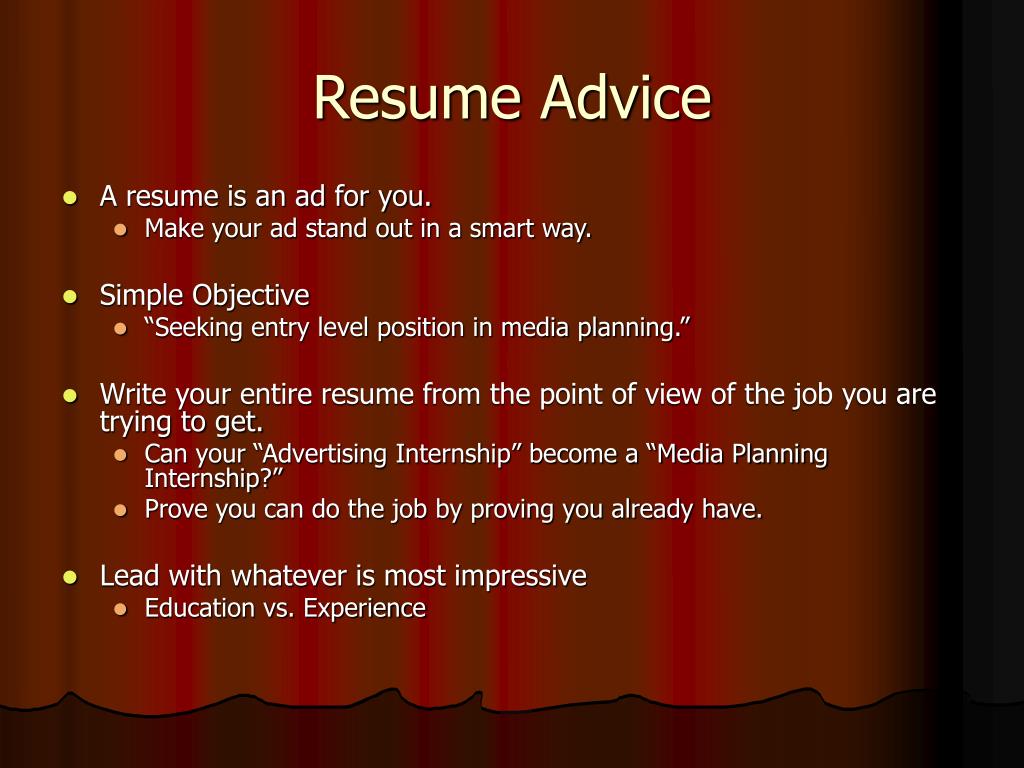 Resume Advice

- A resume is an ad for you.
  - Make your ad stand out in a smart way.
- Simple Objective
  - “Seeking entry level position in media planning.”
- Write your entire resume from the point of view of the job you are trying to get.
  - Can your “Advertising Internship” become a “Media Planning Internship?”
  - Prove you can do the job by proving you already have.
- Lead with whatever is most impressive
  - Education vs. Experience